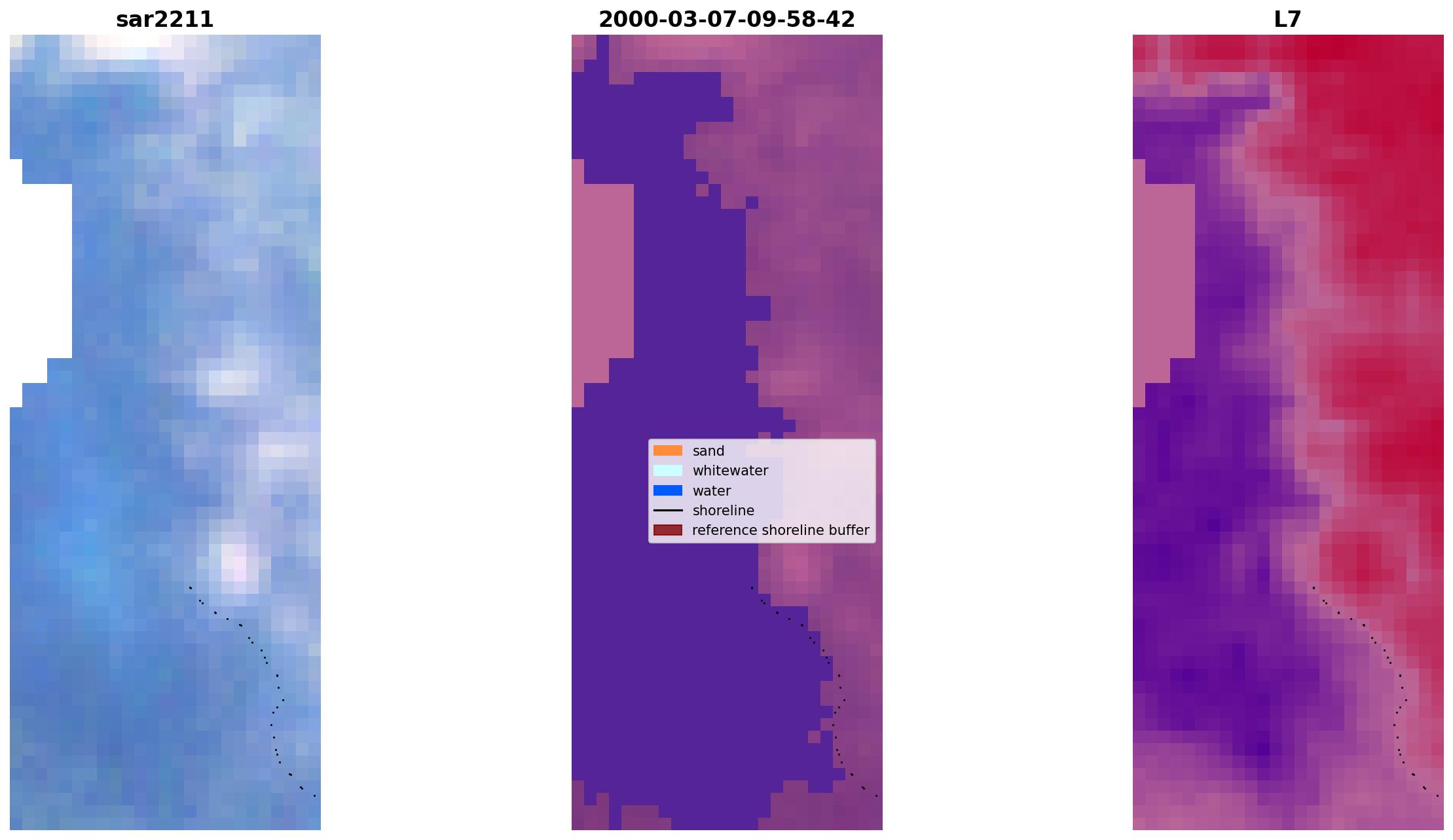 sar2211

2000-03-07-09-58-42

L7

sand
whitewater
water
shoreline
reference shoreline buffer